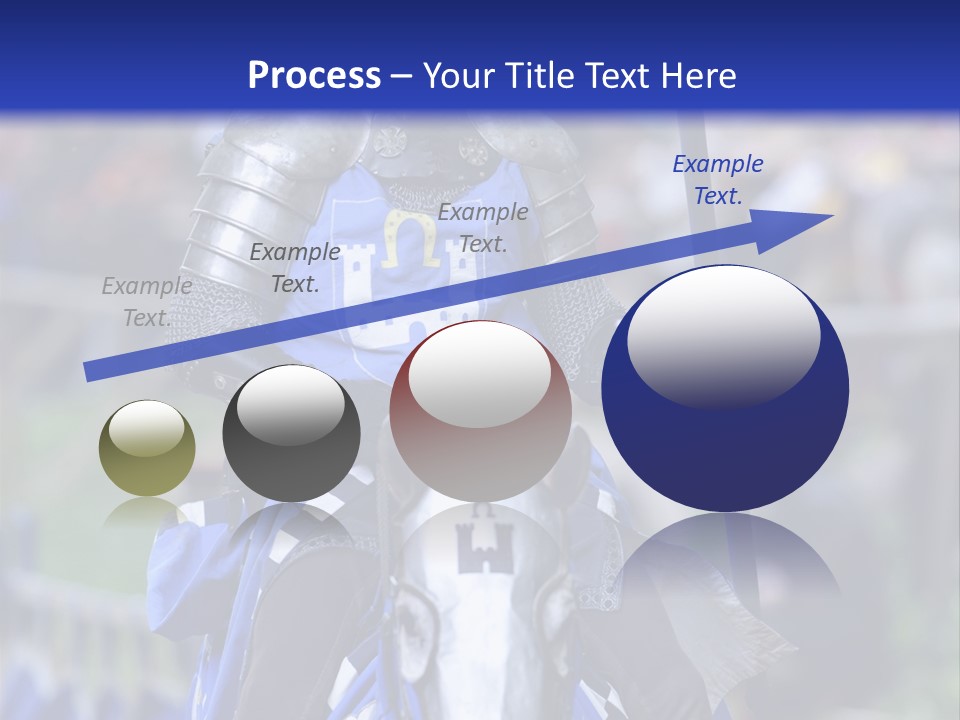 Process – Your Title Text Here

Example Text.

Example Text.

Example Text.

Example Text.